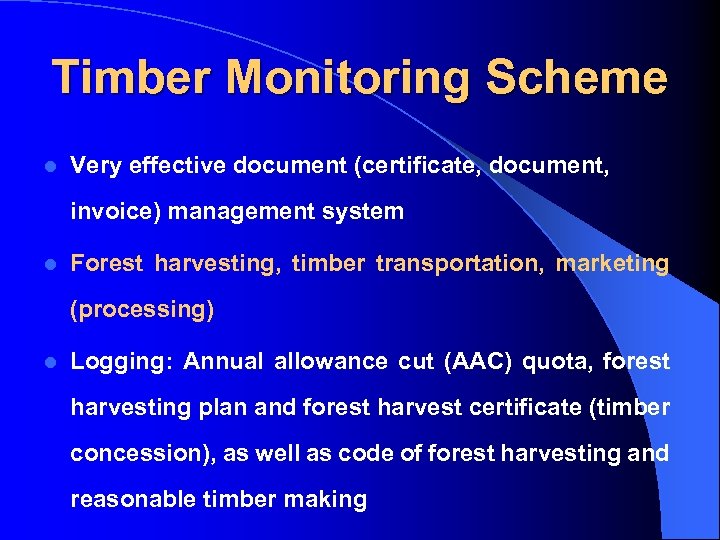 Timber Monitoring Scheme

- Very effective document (certificate, document, invoice) management system
- Forest harvesting, timber transportation, marketing (processing)
- Logging: Annual allowance cut (AAC) quota, forest harvesting plan and forest harvest certificate (timber concession), as well as code of forest harvesting and reasonable timber making